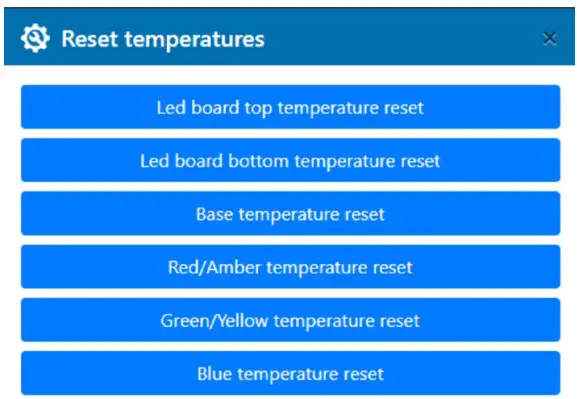 Reset temperatures

×

Led board top temperature reset

Led board bottom temperature reset

Base temperature reset

Red/Amber temperature reset

Green/Yellow temperature reset

Blue temperature reset